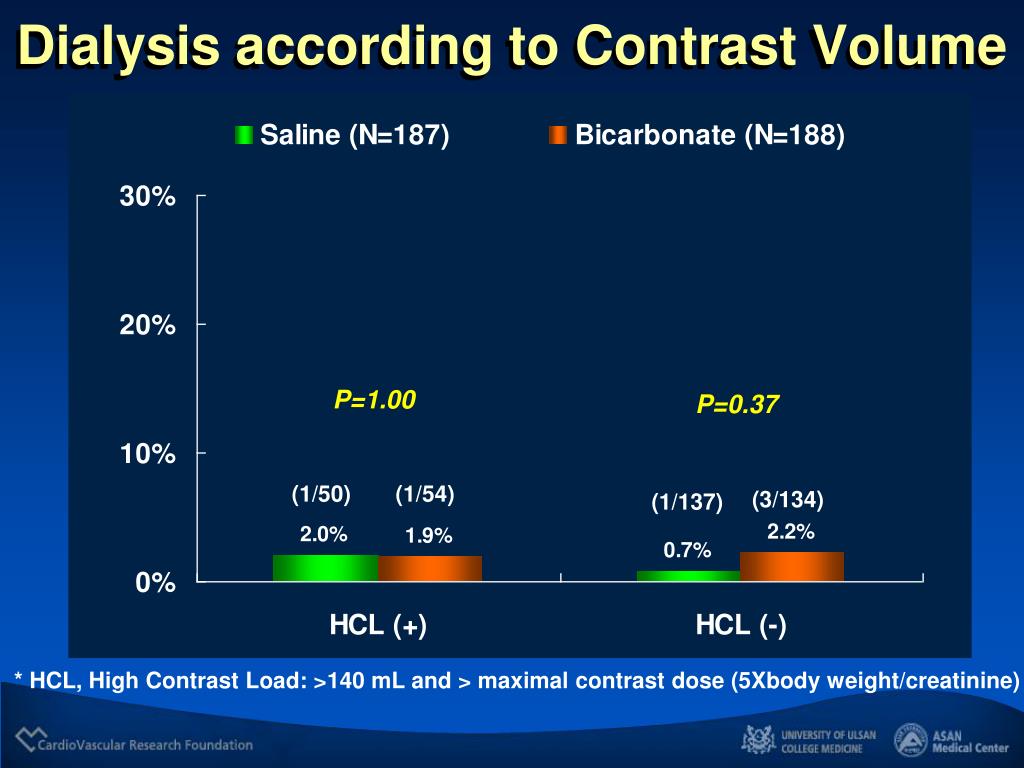 Dialysis according to Contrast Volume

Saline (N=187)
Bicarbonate (N=188)

30%
20%
10%
0%

P=1.00
P=0.37

(1/50)
2.0%
(1/54)
1.9%
(1/137)
0.7%
(3/134)
2.2%

HCL (+)
HCL (-)

* HCL, High Contrast Load: >140 mL and > maximal contrast dose (5Xbody weight/creatinine)

CardioVascular Research Foundation
UNIVERSITY OF ULSAN COLLEGE MEDICINE
ASAN Medical Center